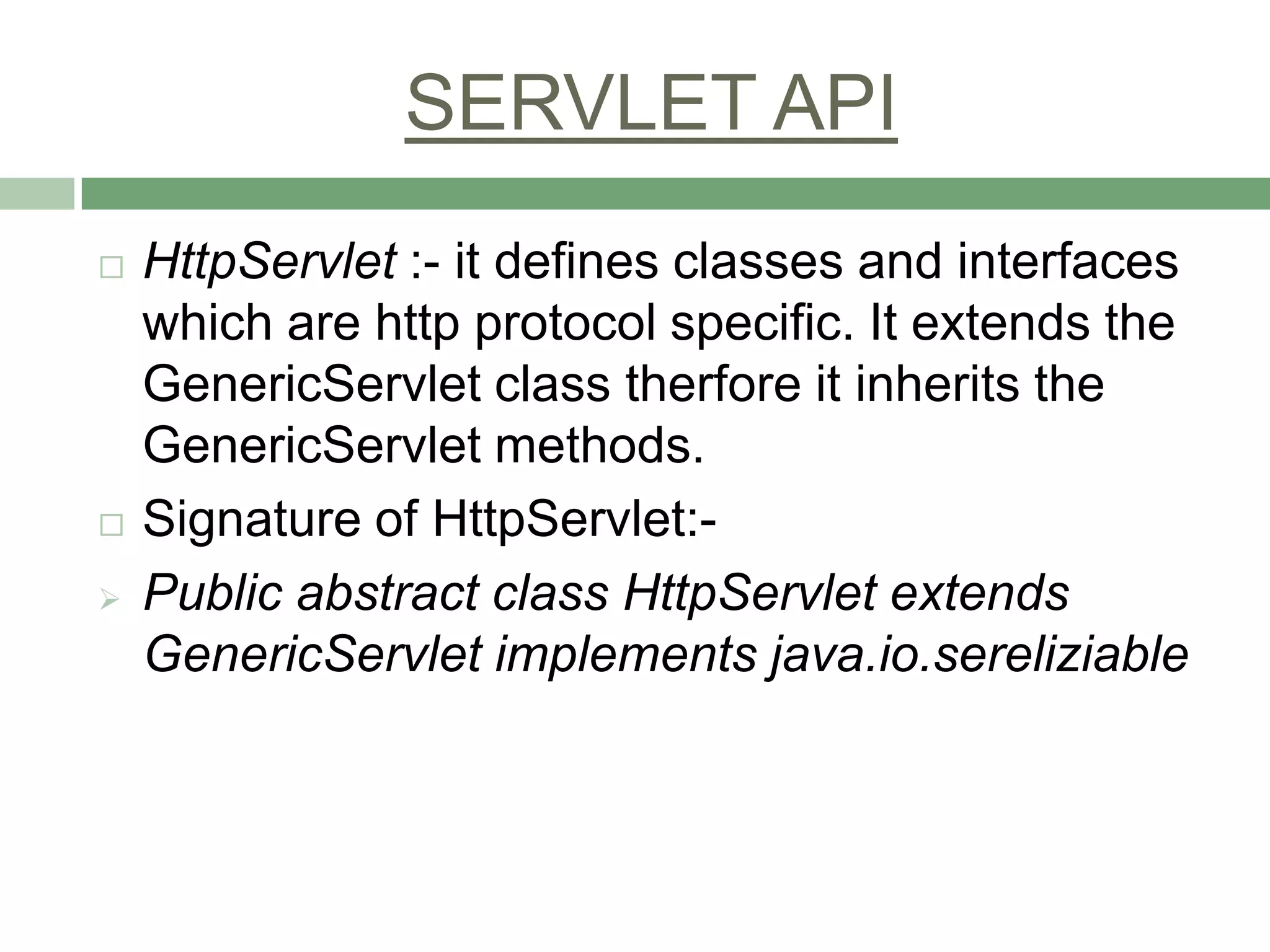 SERVLET API

HttpServlet :- it defines classes and interfaces which are http protocol specific. It extends the GenericServlet class therfore it inherits the GenericServlet methods.

Signature of HttpServlet:-

Public abstract class HttpServlet extends GenericServlet implements java.io.sereliziable